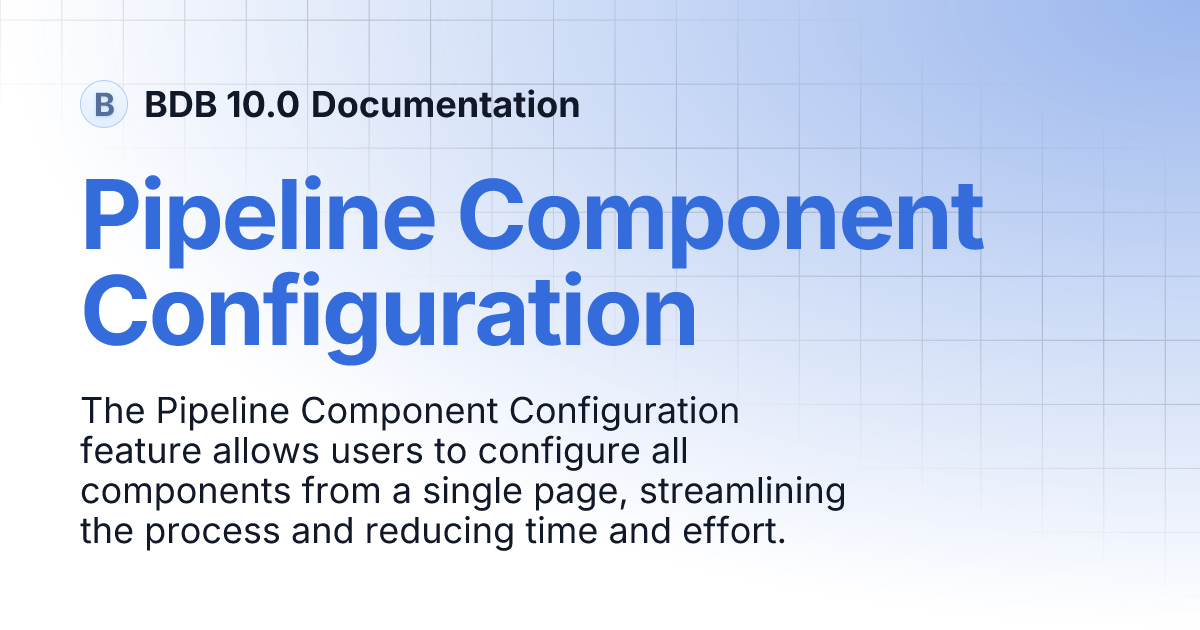 B BDB 10.0 Documentation

Pipeline Component Configuration

The Pipeline Component Configuration feature allows users to configure all components from a single page, streamlining the process and reducing time and effort.